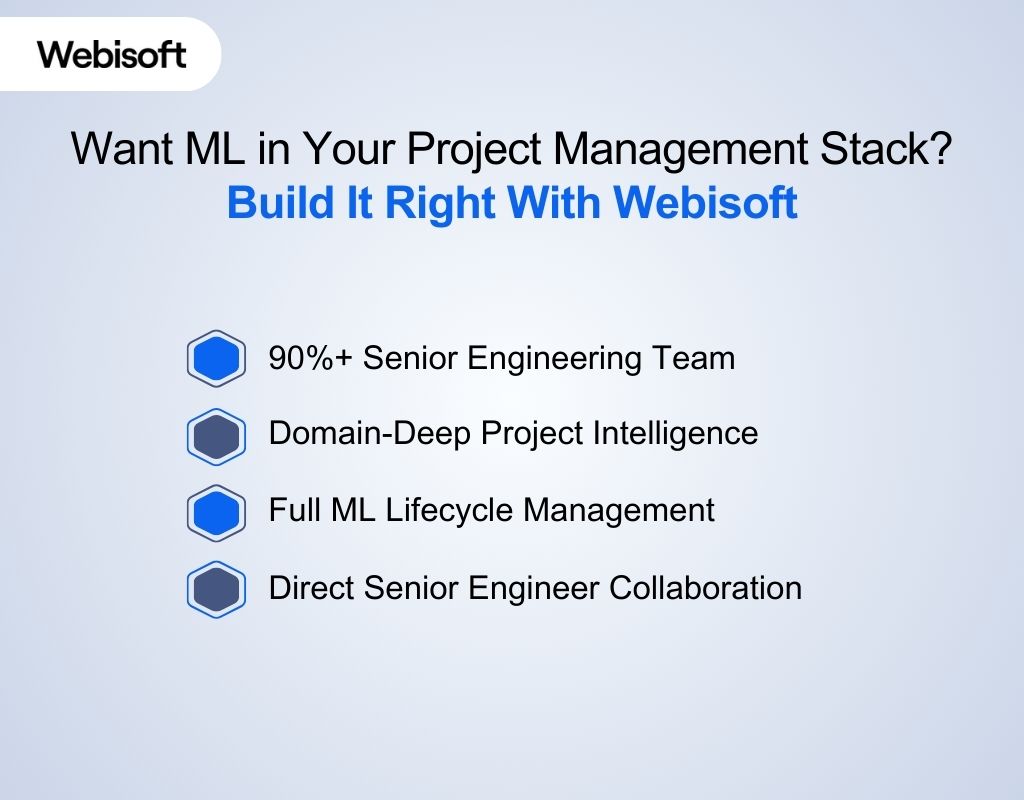 Webisoft

Want ML in Your Project Management Stack?
Build It Right With Webisoft

90%+ Senior Engineering Team

Domain-Deep Project Intelligence

Full ML Lifecycle Management

Direct Senior Engineer Collaboration